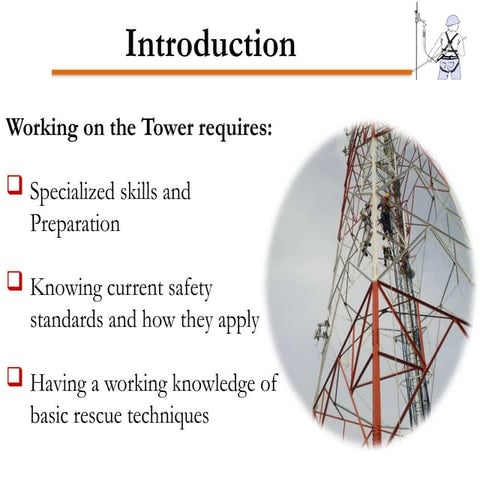 Introduction

Working on the Tower requires:

❑ Specialized skills and Preparation

❑ Knowing current safety standards and how they apply

❑ Having a working knowledge of basic rescue techniques